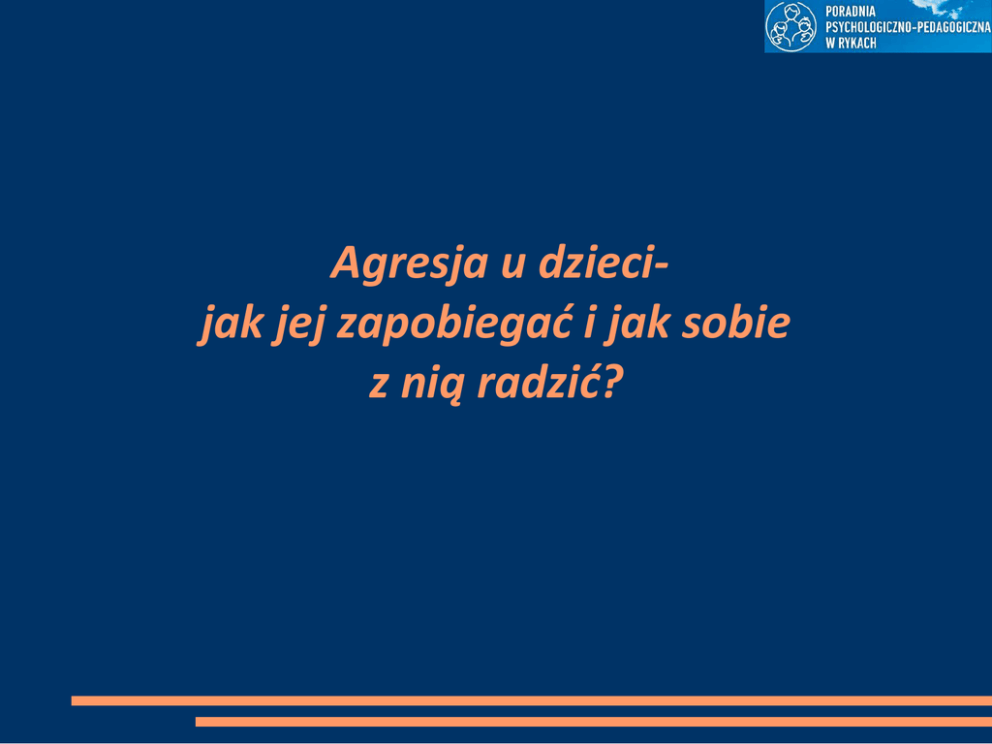 PORADNIA
PSYCHOLOGICZNO-PEDAGOGICZNA
W RYKACH

Agresja u dzieci-
jak jej zapobiegać i jak sobie
z nią radzić?